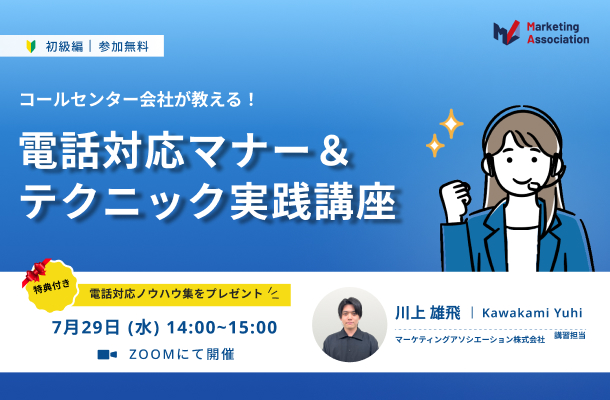 初級編 | 参加無料

Marketing Association

コールセンター会社が教える！

電話対応マナー＆テクニック実践講座

特典付き

電話対応ノウハウ集をプレゼント

7月29日 (水) 14:00~15:00

ZOOMにて開催

川上 雄飛 | Kawakami Yuhi

マーケティングアソシエーション株式会社 講習担当